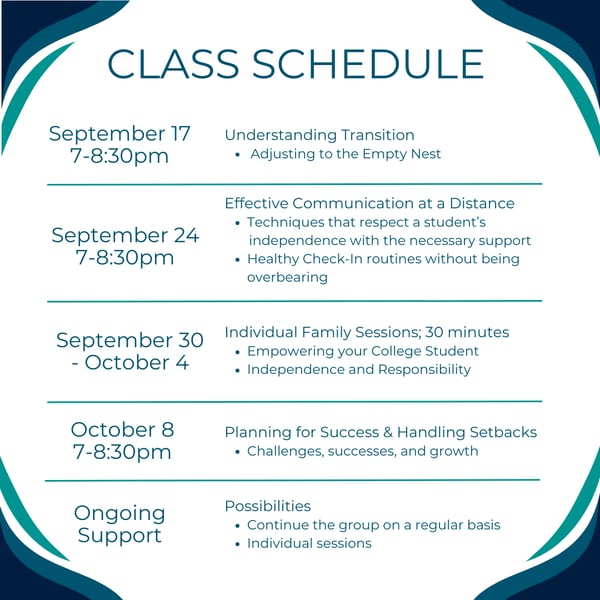 CLASS SCHEDULE

September 17
7-8:30pm

Understanding Transition
• Adjusting to the Empty Nest

September 24
7-8:30pm

Effective Communication at a Distance
• Techniques that respect a student's independence with the necessary support
• Healthy Check-In routines without being overbearing

September 30
- October 4

Individual Family Sessions; 30 minutes
• Empowering your College Student
• Independence and Responsibility

October 8
7-8:30pm

Planning for Success & Handling Setbacks
• Challenges, successes, and growth

Ongoing
Support

Possibilities
• Continue the group on a regular basis
• Individual sessions